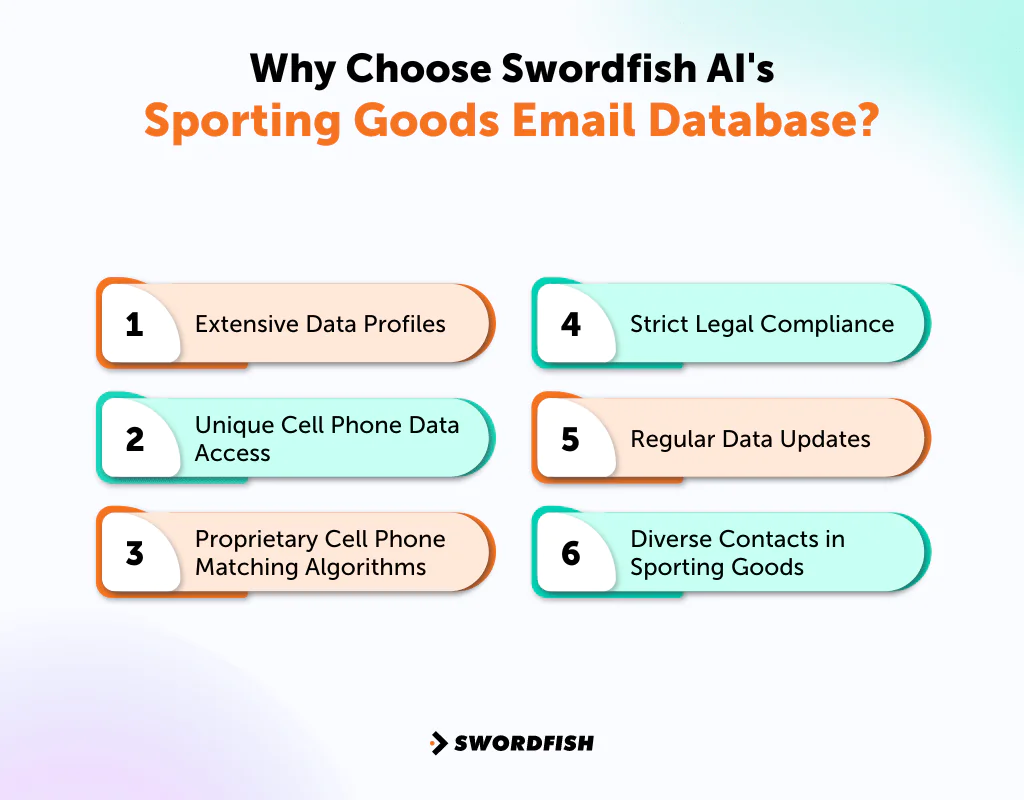 Why Choose Swordfish AI's
Sporting Goods Email Database?

1 Extensive Data Profiles

2 Unique Cell Phone Data Access

3 Proprietary Cell Phone Matching Algorithms

4 Strict Legal Compliance

5 Regular Data Updates

6 Diverse Contacts in Sporting Goods

SWORDFISH